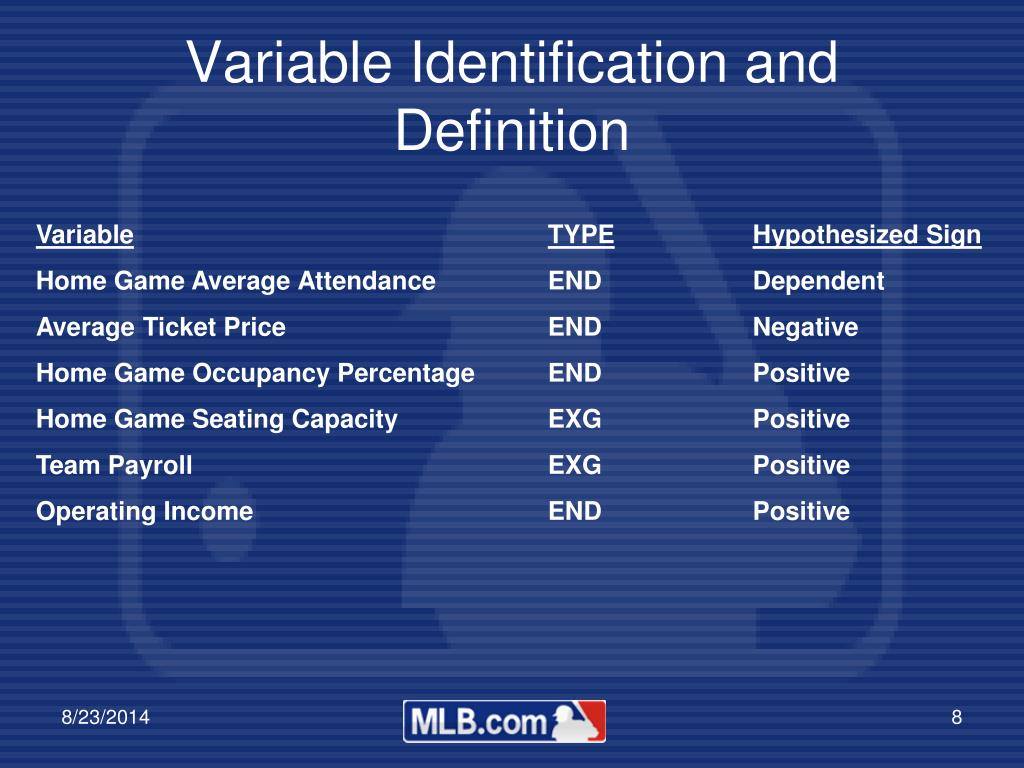 Variable Identification and Definition

| Variable | TYPE | Hypothesized Sign |
|---|---|---|
| Home Game Average Attendance | END | Dependent |
| Average Ticket Price | END | Negative |
| Home Game Occupancy Percentage | END | Positive |
| Home Game Seating Capacity | EXG | Positive |
| Team Payroll | EXG | Positive |
| Operating Income | END | Positive |

8/23/2014

MLB.com

8